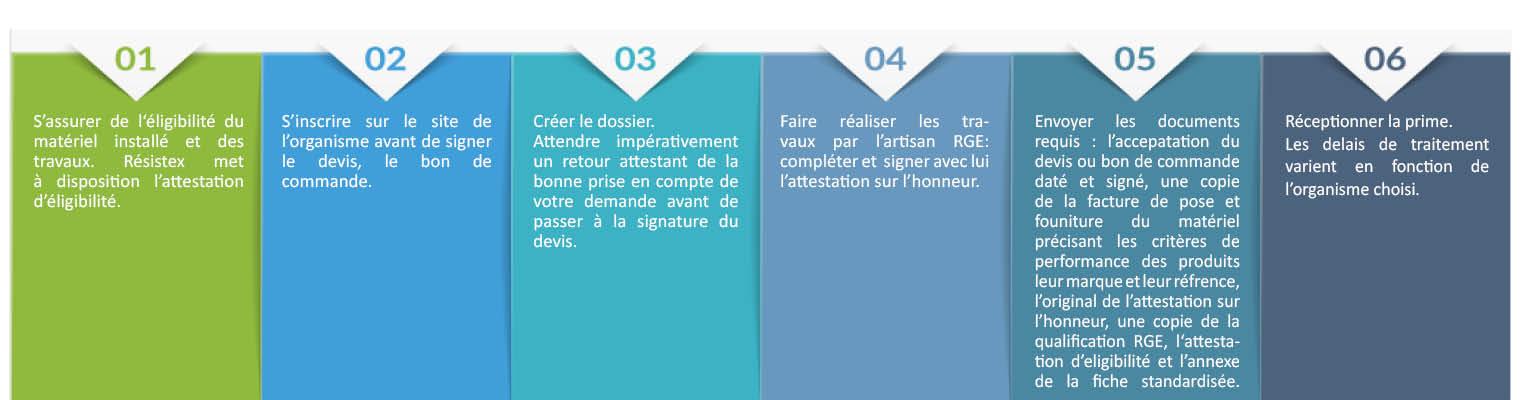 01

S'assurer de l'éligibilité du matériel installé et des travaux. Résistex met à disposition l'attestation d'éligibilité.

02

S'inscrire sur le site de l'organisme avant de signer le devis, le bon de commande.

03

Créer le dossier.
Attendre impérativement un retour attestant de la bonne prise en compte de votre demande avant de passer à la signature du devis.

04

Faire réaliser les travaux par l'artisan RGE: compléter et signer avec lui l'attestation sur l'honneur.

05

Envoyer les documents requis : l'accepatation du devis ou bon de commande daté et signé, une copie de la facture de pose et founiture du matériel précisant les critères de performance des produits leur marque et leur réfrence, l'original de l'attestation sur l'honneur, une copie de la qualification RGE, l'attestation d'eligibilité et l'annexe de la fiche standardisée.

06

Réceptionner la prime.
Les delais de traitement varient en fonction de l'organisme choisi.